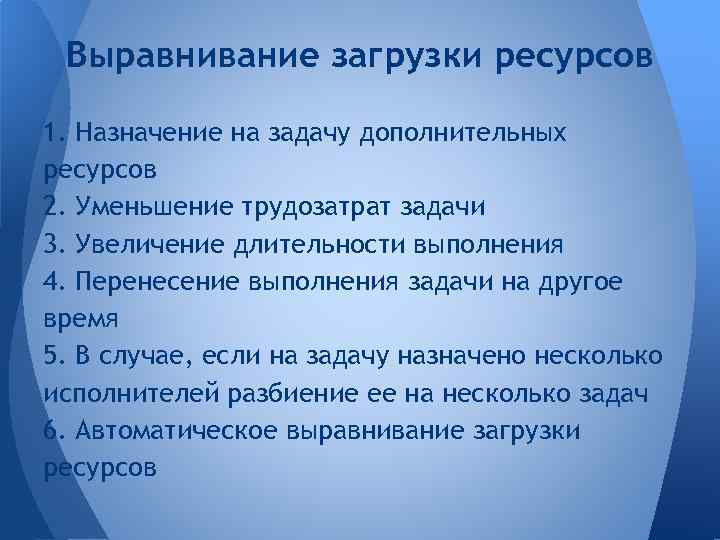 Выравнивание загрузки ресурсов

1. Назначение на задачу дополнительных ресурсов
2. Уменьшение трудозатрат задачи
3. Увеличение длительности выполнения
4. Перенесение выполнения задачи на другое время
5. В случае, если на задачу назначено несколько исполнителей разбиение ее на несколько задач
6. Автоматическое выравнивание загрузки ресурсов